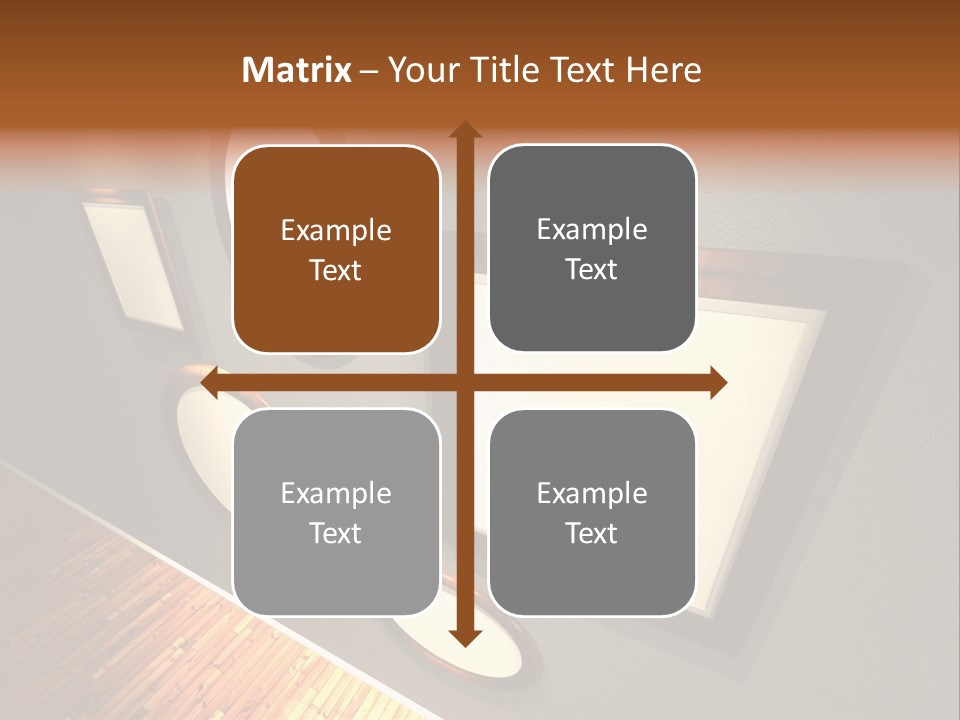 Matrix – Your Title Text Here

Example Text

Example Text

Example Text

Example Text